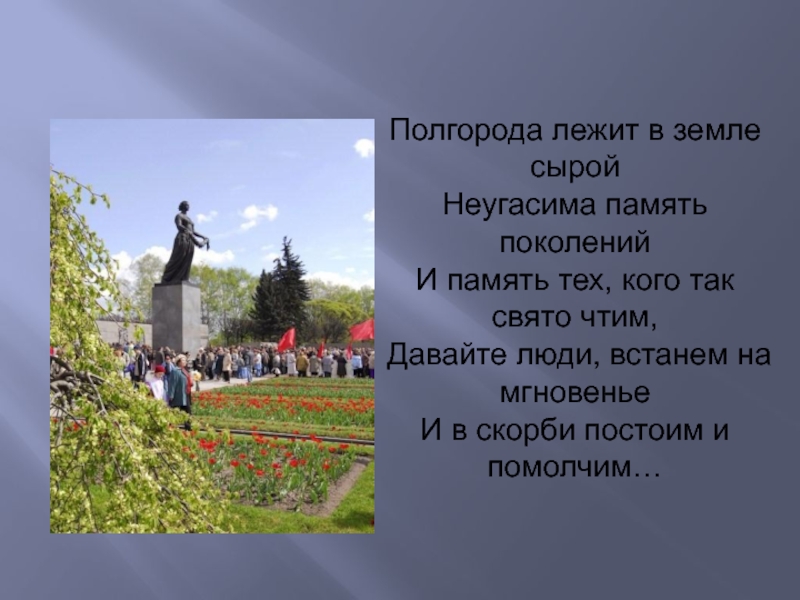 Полгорода лежит в земле сырой
Неугасима память поколений
И память тех, кого так свято чтим,
Давайте люди, встанем на мгновенье
И в скорби постоим и помолчим…